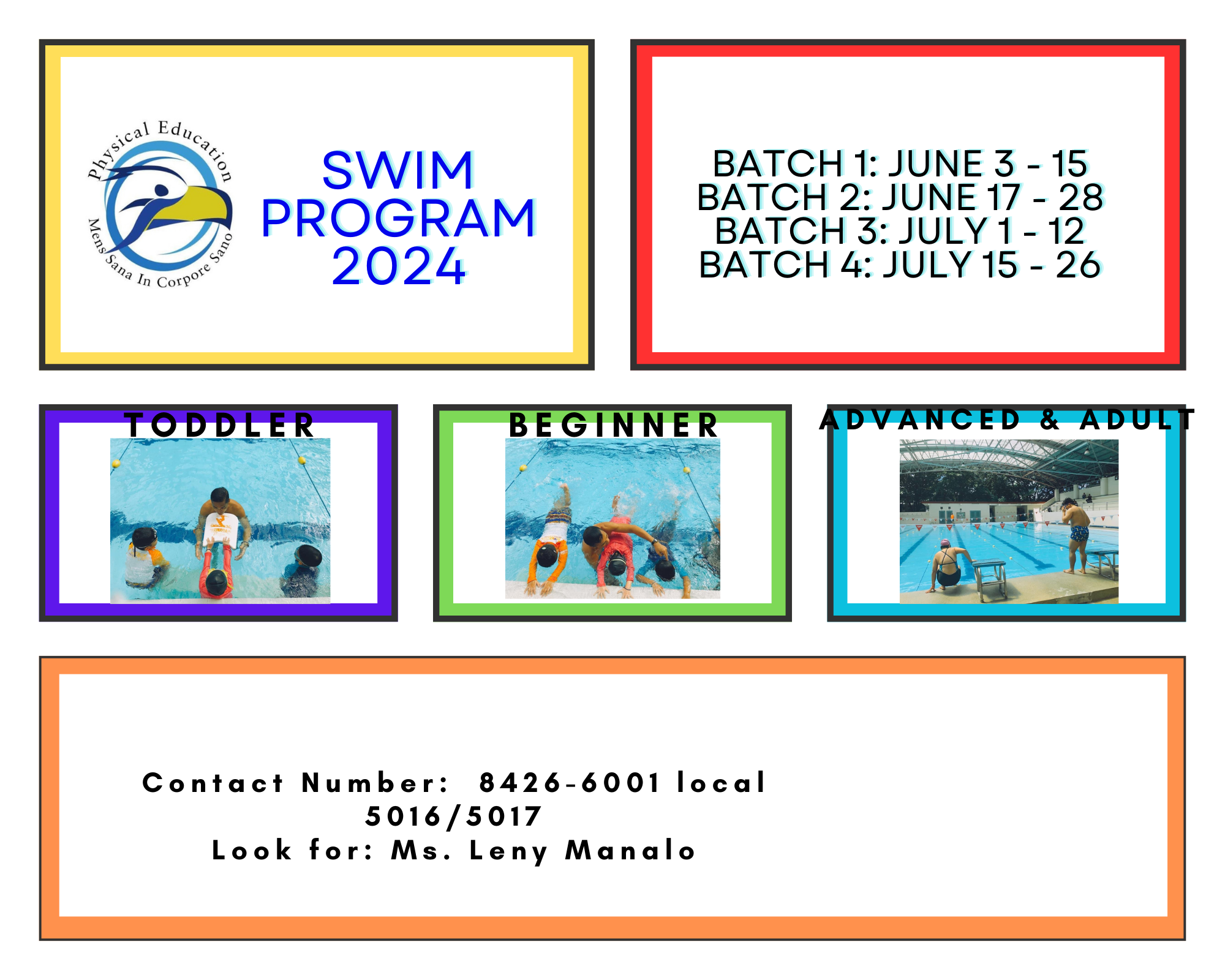 Physical Education
Mens Sana In Corpore Sano

SWIM PROGRAM 2024

BATCH 1: JUNE 3 - 15
BATCH 2: JUNE 17 - 28
BATCH 3: JULY 1 - 12
BATCH 4: JULY 15 - 26

TODDLER

BEGINNER

ADVANCED & ADULT

Contact Number: 8426-6001 local 5016/5017
Look for: Ms. Leny Manalo